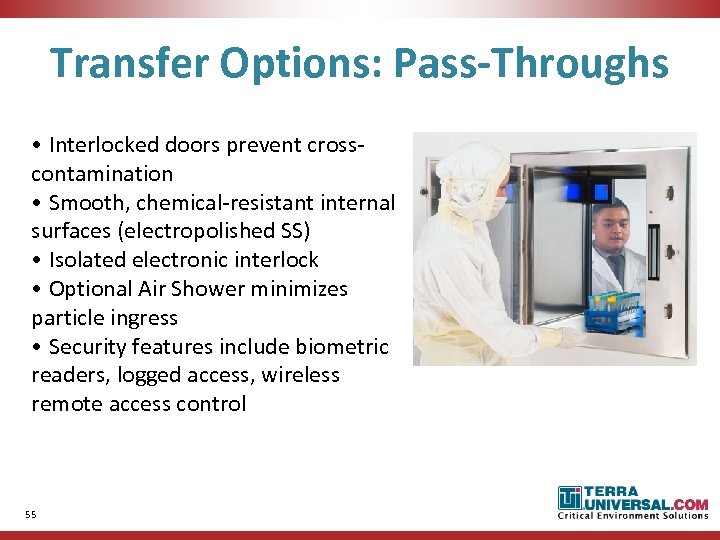 Transfer Options: Pass-Throughs

• Interlocked doors prevent cross-contamination
• Smooth, chemical-resistant internal surfaces (electropolished SS)
• Isolated electronic interlock
• Optional Air Shower minimizes particle ingress
• Security features include biometric readers, logged access, wireless remote access control

55

TERRA UNIVERSAL.COM
Critical Environment Solutions